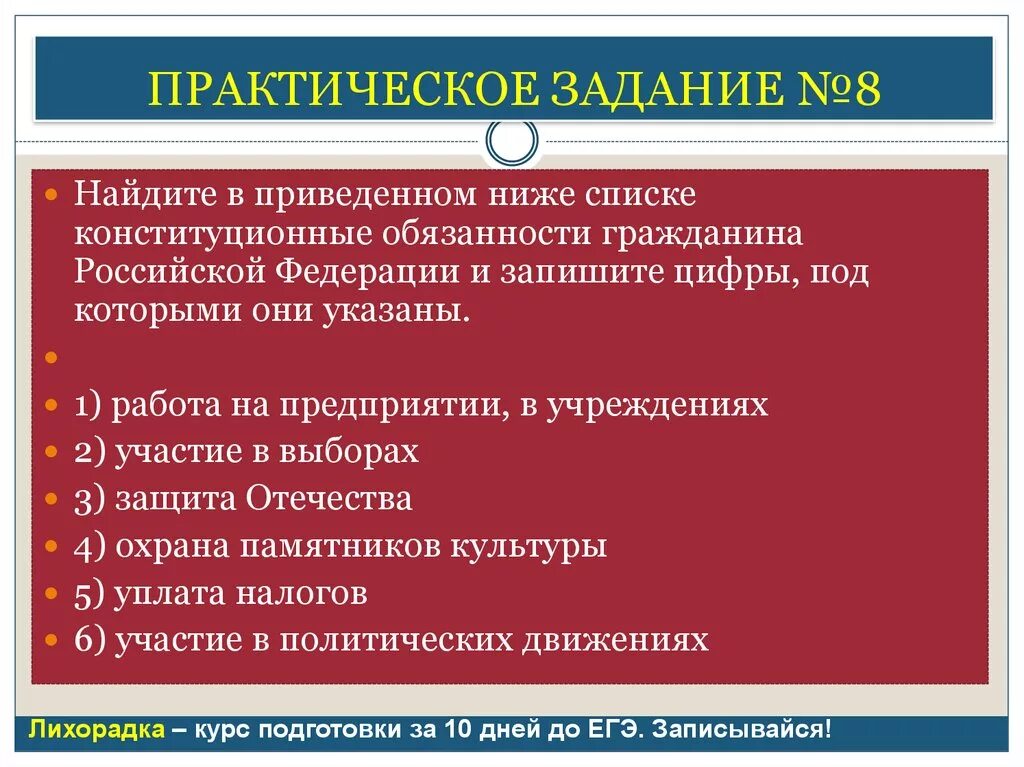 ПРАКТИЧЕСКОЕ ЗАДАНИЕ №8

Найдите в приведенном ниже списке конституционные обязанности гражданина Российской Федерации и запишите цифры, под которыми они указаны.

1) работа на предприятии, в учреждениях
2) участие в выборах
3) защита Отечества
4) охрана памятников культуры
5) уплата налогов
6) участие в политических движениях

Лихорадка – курс подготовки за 10 дней до ЕГЭ. Записывайся!